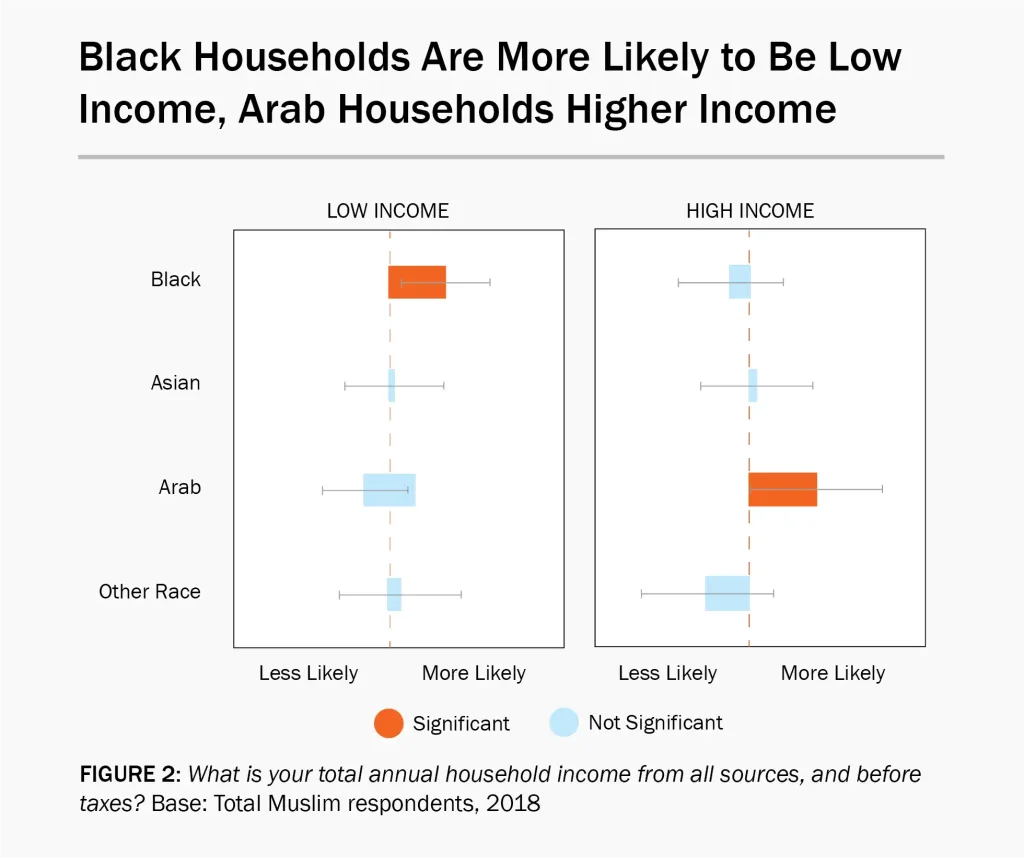 Black Households Are More Likely to Be Low Income, Arab Households Higher Income

LOW INCOME

HIGH INCOME

Black

Asian

Arab

Other Race

Less Likely

More Likely

Less Likely

More Likely

Significant

Not Significant

FIGURE 2: What is your total annual household income from all sources, and before taxes? Base: Total Muslim respondents, 2018